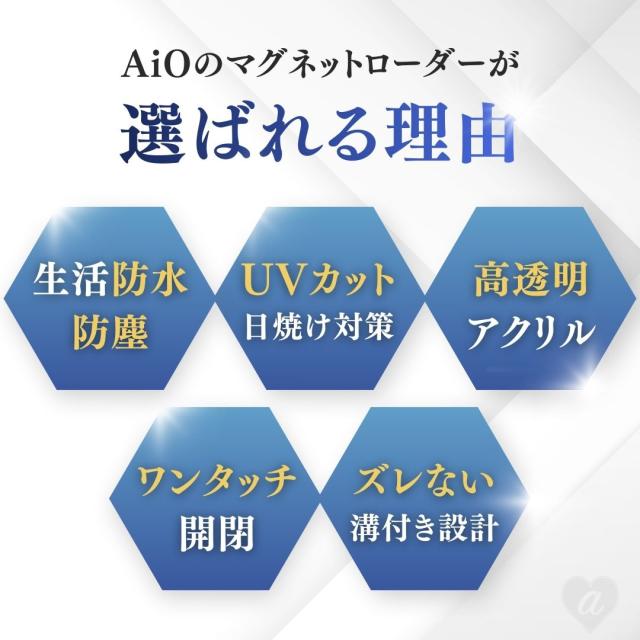 AiOのマグネットローダーが

選ばれる理由

生活防水
防塵

UVカット
日焼け対策

高透明
アクリル

ワンタッチ
開閉

ズレない
溝付き設計

a